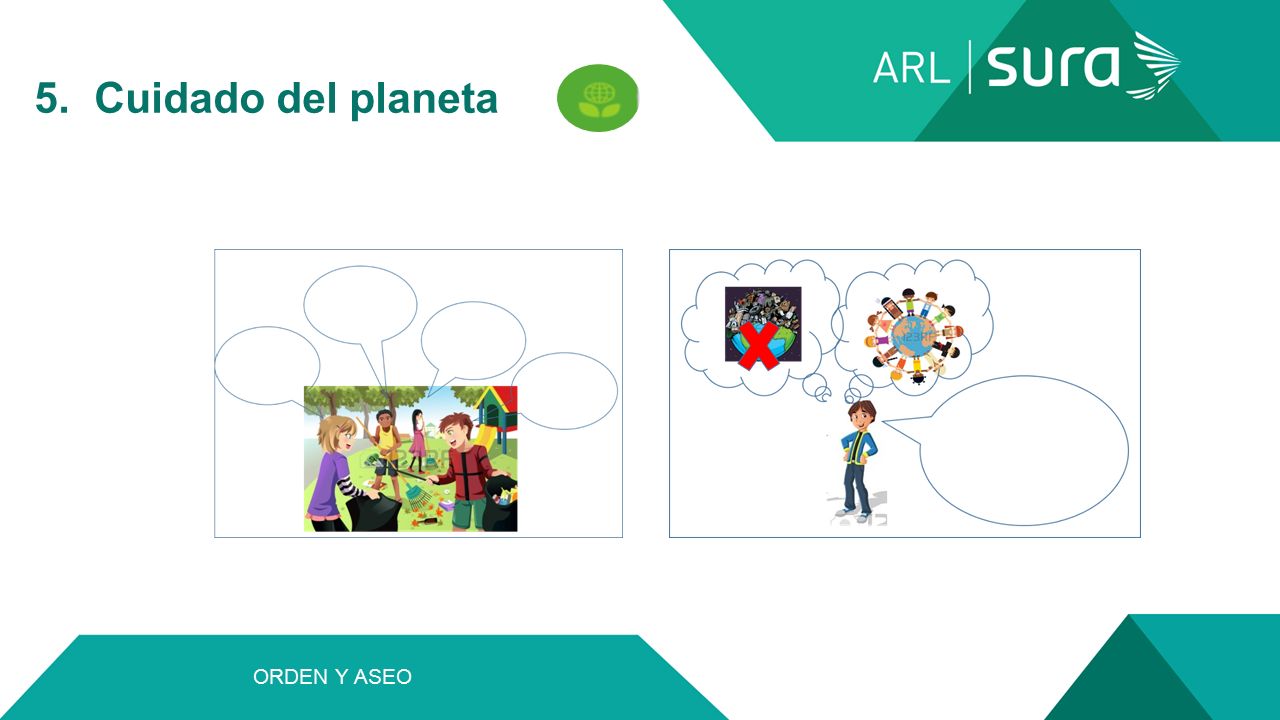 5. Cuidado del planeta

ARL | sura

ORDEN Y ASEO